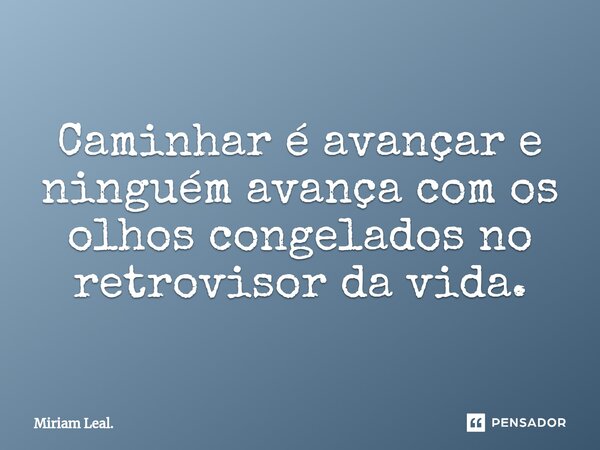 Caminhar é avançar e ninguém avança com os olhos congelados no retrovisor da vida.

Miriam Leal.

PENSADOR